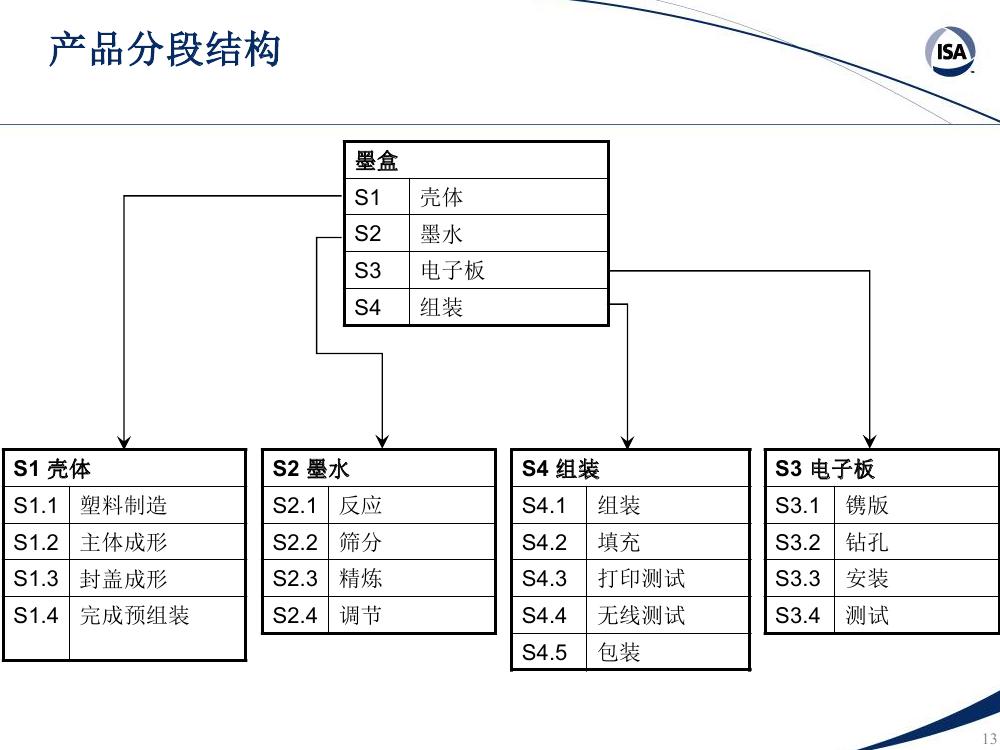 产品分段结构

ISA

| 墨盒 | |
|---|---|
| S1 | 壳体 |
| S2 | 墨水 |
| S3 | 电子板 |
| S4 | 组装 |

| S1 壳体 | |
|---|---|
| S1.1 | 塑料制造 |
| S1.2 | 主体成形 |
| S1.3 | 封盖成形 |
| S1.4 | 完成预组装 |

| S2 墨水 | |
|---|---|
| S2.1 | 反应 |
| S2.2 | 筛分 |
| S2.3 | 精炼 |
| S2.4 | 调节 |

| S4 组装 | |
|---|---|
| S4.1 | 组装 |
| S4.2 | 填充 |
| S4.3 | 打印测试 |
| S4.4 | 无线测试 |
| S4.5 | 包装 |

| S3 电子板 | |
|---|---|
| S3.1 | 镌版 |
| S3.2 | 钻孔 |
| S3.3 | 安装 |
| S3.4 | 测试 |

13